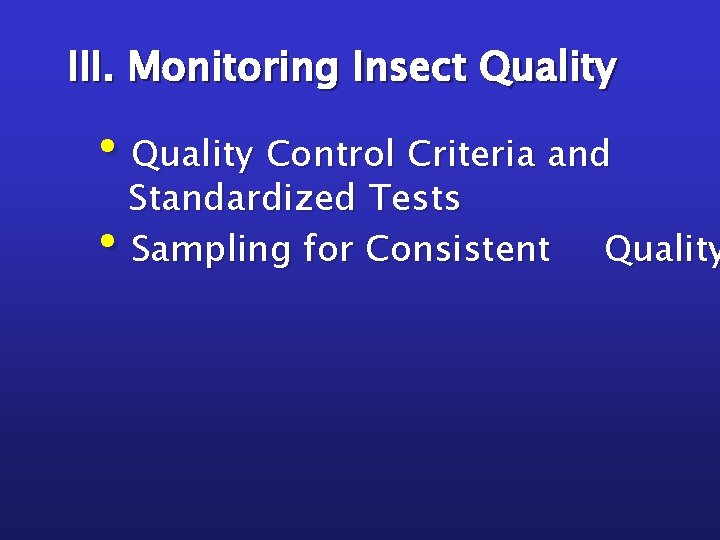 III. Monitoring Insect Quality

• Quality Control Criteria and Standardized Tests

• Sampling for Consistent Quality